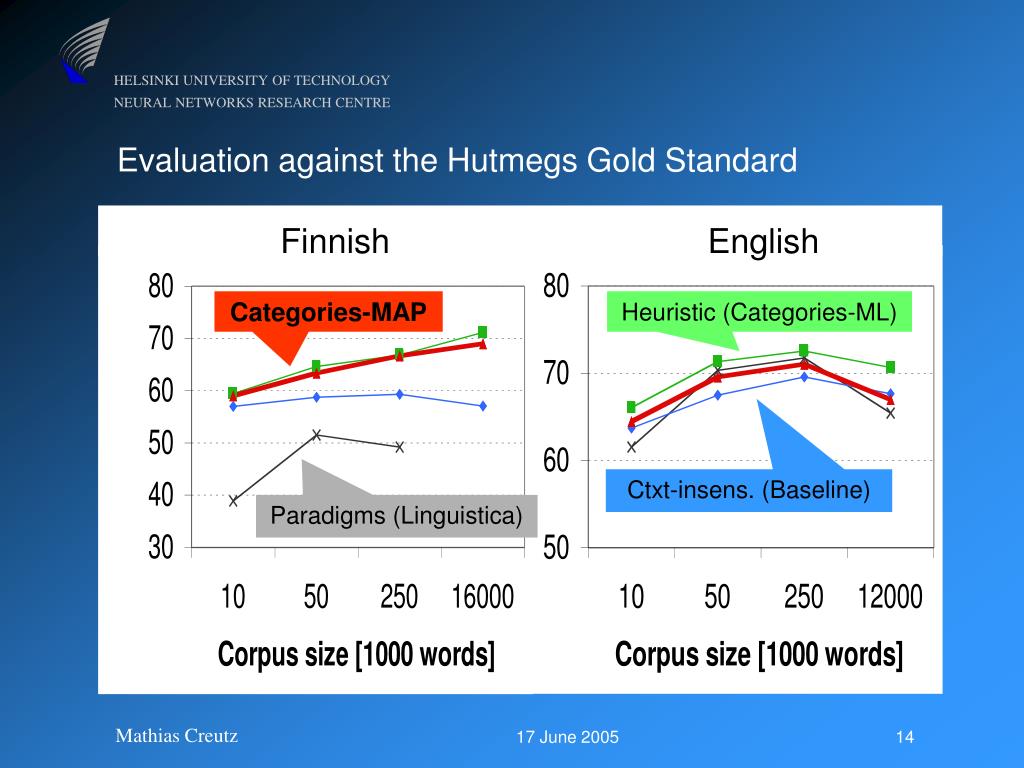 HELSINKI UNIVERSITY OF TECHNOLOGY
NEURAL NETWORKS RESEARCH CENTRE

Evaluation against the Hutmegs Gold Standard

Finnish

80
70
60
50
40
30

Categories-MAP

Paradigms (Linguistica)

10 50 250 16000

Corpus size [1000 words]

English

80
70
60
50

Heuristic (Categories-ML)

Ctxt-insens. (Baseline)

10 50 250 12000

Corpus size [1000 words]

Mathias Creutz

17 June 2005

14